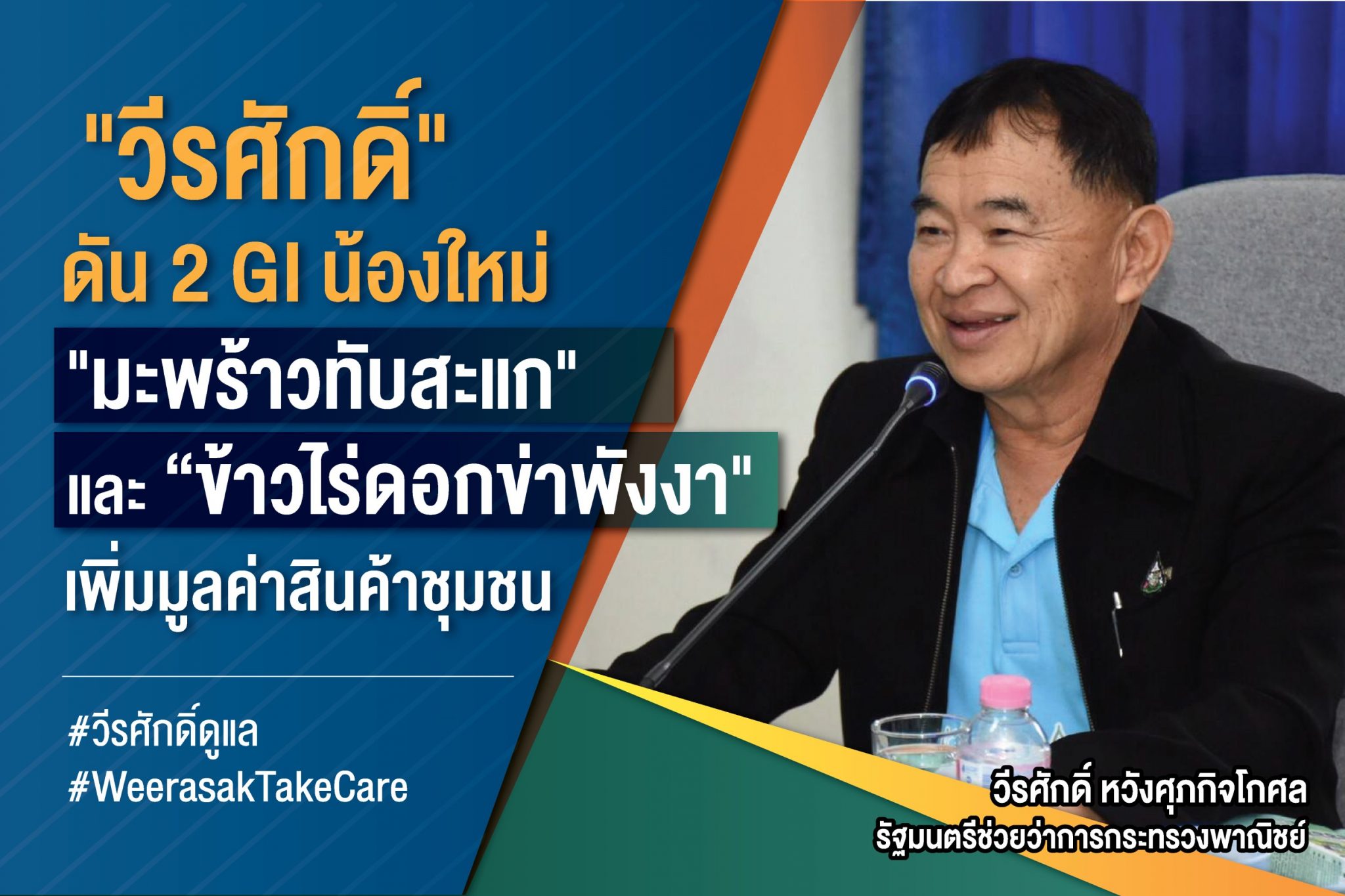 "วีรศักดิ์"
ดัน 2 GI น้องใหม่
"มะพร้าวทับสะแก"
และ “ข้าวไร่ดอกข่าพังงา"
เพิ่มมูลค่าสินค้าชุมชน

#วีรศักดิ์ดูแล
#WeerasakTakeCare

วีรศักดิ์ หวังศุภกิจโกศล
รัฐมนตรีช่วยว่าการกระทรวงพาณิชย์